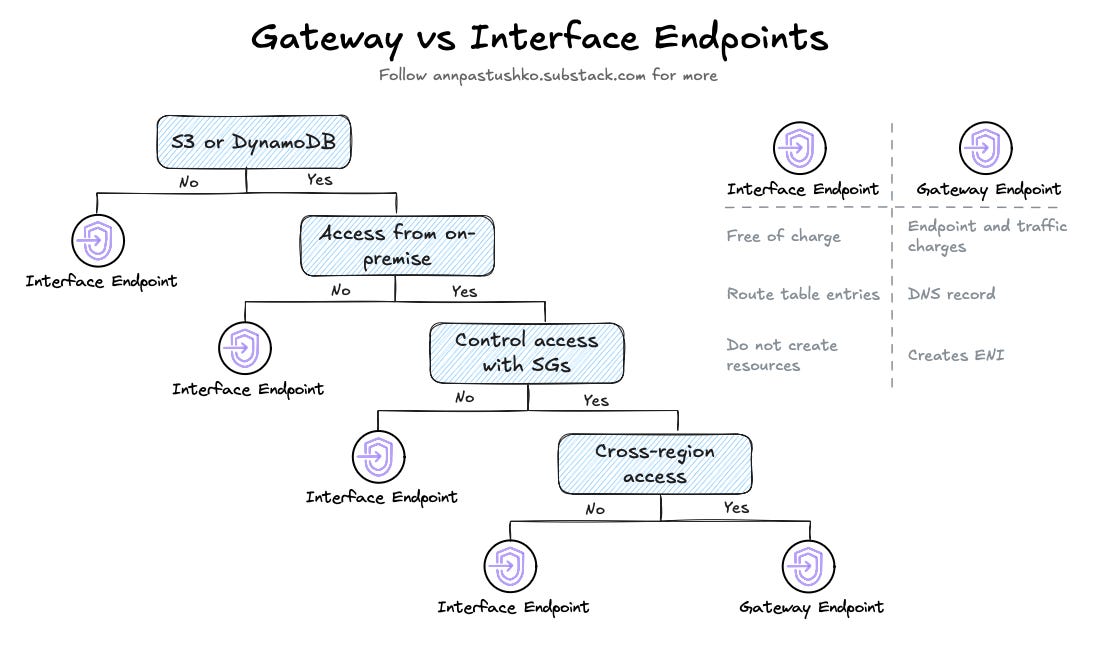 Gateway vs Interface Endpoints

Follow annpastushko.substack.com for more

S3 or DynamoDB

No

Yes

Interface Endpoint

Access from on-premise

No

Yes

Interface Endpoint

Control access with SGs

No

Yes

Interface Endpoint

Cross-region access

No

Yes

Interface Endpoint

Gateway Endpoint

| Interface Endpoint | Gateway Endpoint |
|---|---|
| Free of charge | Endpoint and traffic charges |
| Route table entries | DNS record |
| Do not create resources | Creates ENI |